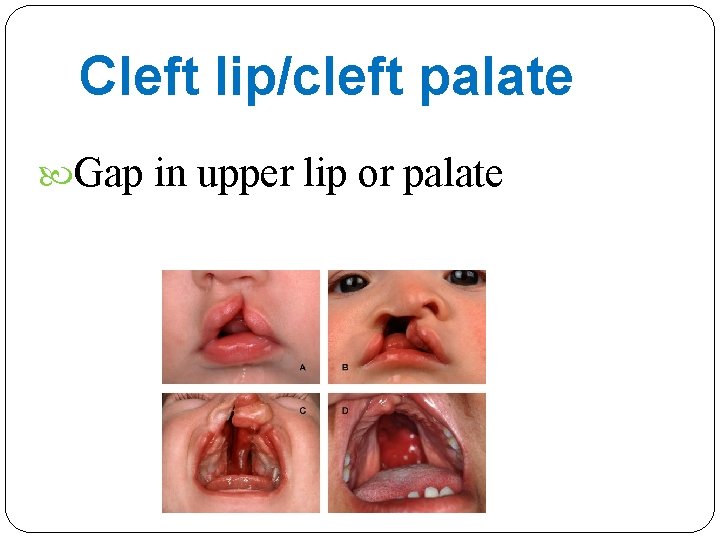 Cleft lip/cleft palate

Gap in upper lip or palate

A

B

C

D